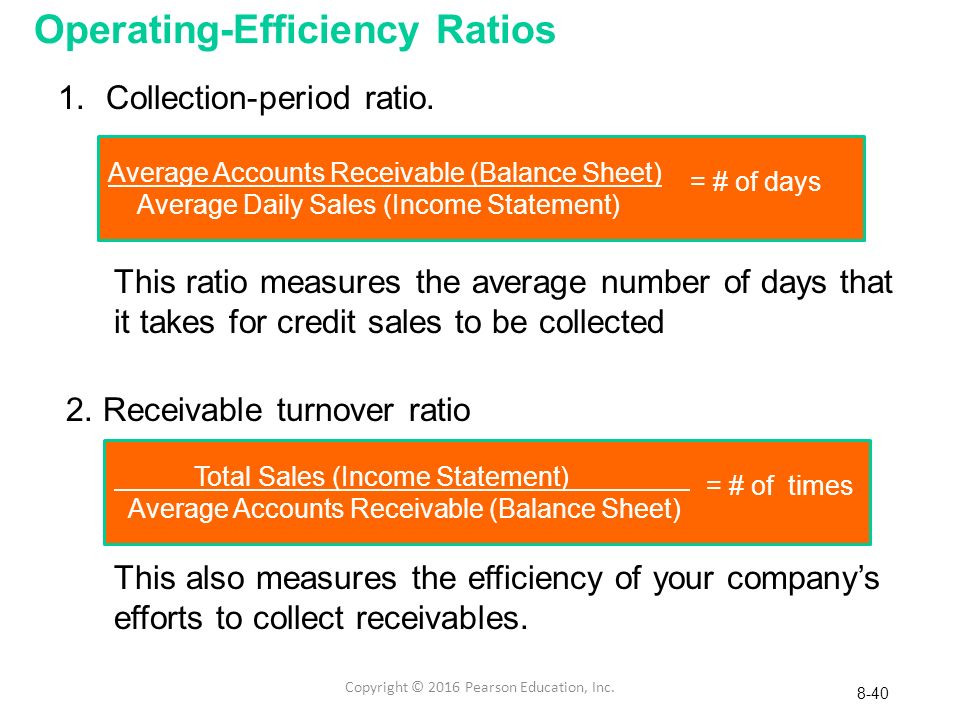 Operating-Efficiency Ratios

1. Collection-period ratio.

$\frac{\text{Average Accounts Receivable (Balance Sheet)}}{\text{Average Daily Sales (Income Statement)}}$ = # of days

This ratio measures the average number of days that it takes for credit sales to be collected

2. Receivable turnover ratio

$\frac{\text{Total Sales (Income Statement)}}{\text{Average Accounts Receivable (Balance Sheet)}}$ = # of times

This also measures the efficiency of your company's efforts to collect receivables.

Copyright © 2016 Pearson Education, Inc.

8-40